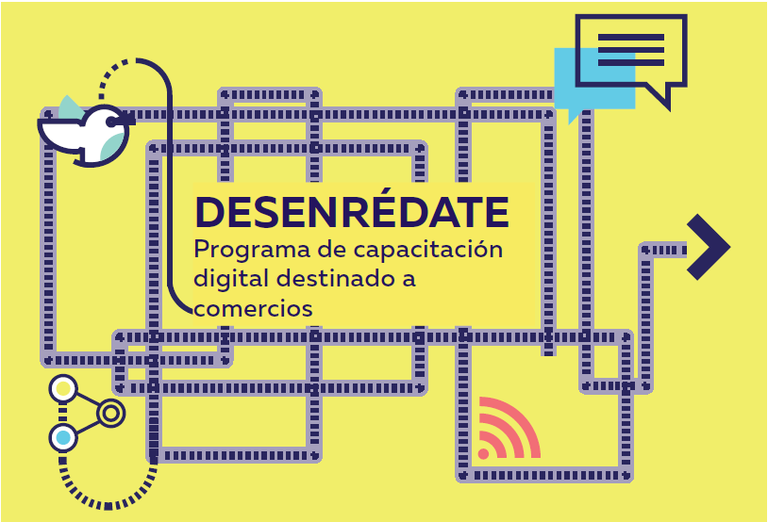 DESENRÉDATE
Programa de capacitación digital destinado a comercios